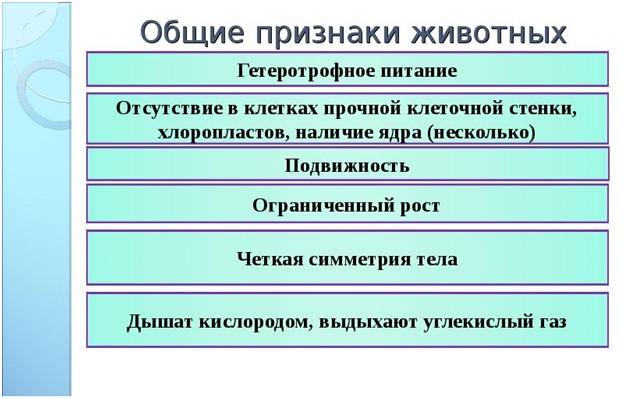 Общие признаки животных

Гетеротрофное питание

Отсутствие в клетках прочной клеточной стенки, хлоропластов, наличие ядра (несколько)

Подвижность

Ограниченный рост

Четкая симметрия тела

Дышат кислородом, выдыхают углекислый газ